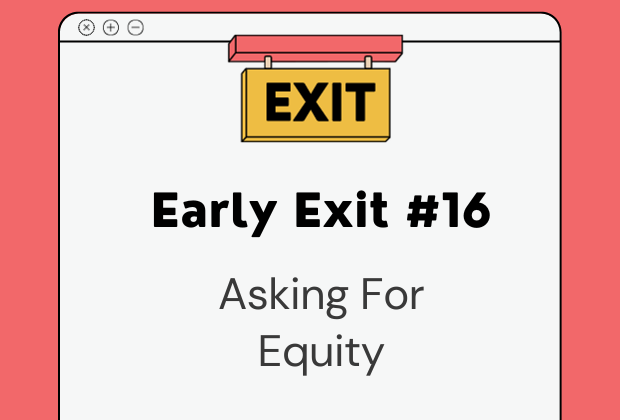 EXIT

Early Exit #16

Asking For Equity